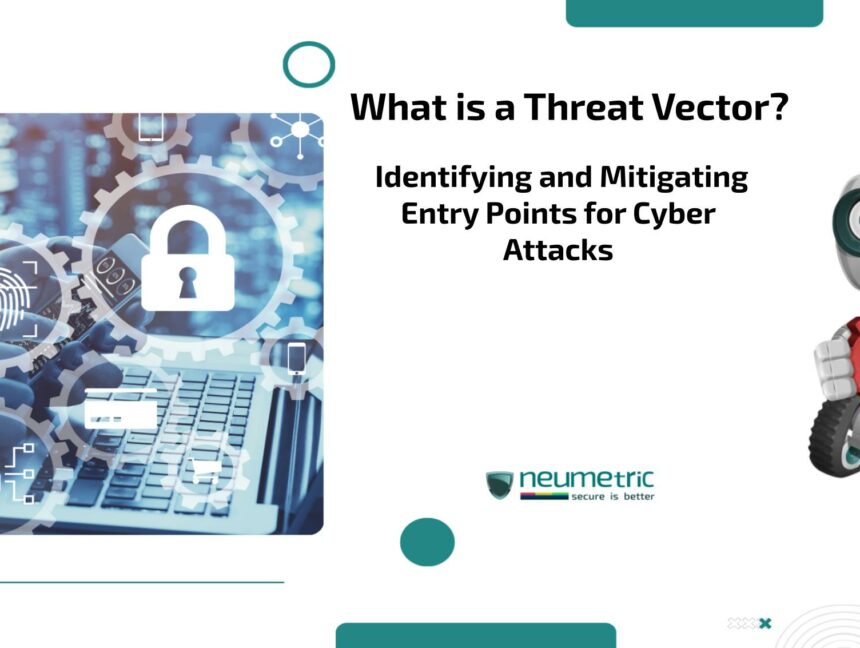 What is a Threat Vector?

Identifying and Mitigating Entry Points for Cyber Attacks

neumetric
secure is better